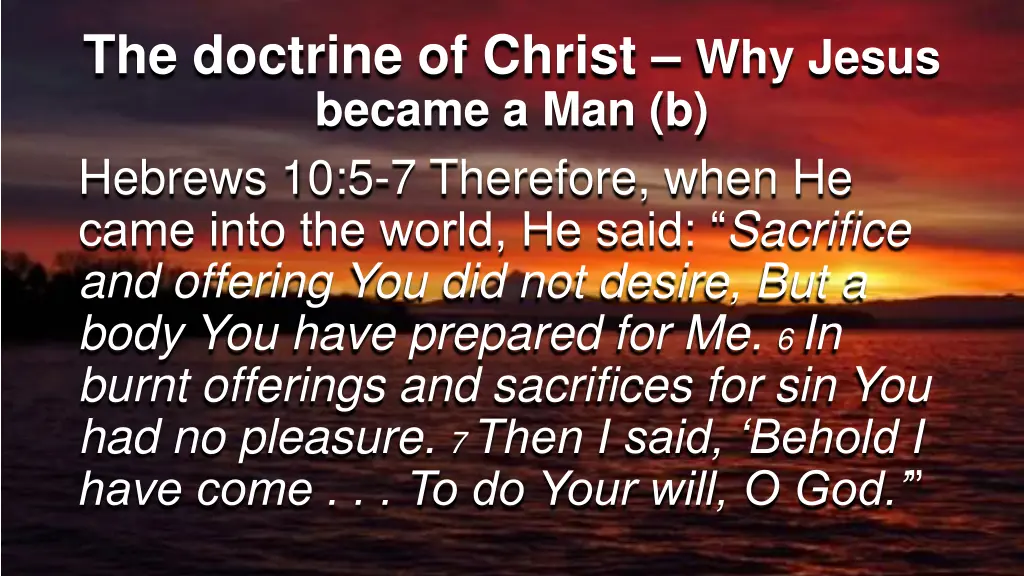 The doctrine of Christ – Why Jesus became a Man (b)

Hebrews 10:5-7 Therefore, when He came into the world, He said: “Sacrifice and offering You did not desire, But a body You have prepared for Me. 6 In burnt offerings and sacrifices for sin You had no pleasure. 7 Then I said, ‘Behold I have come . . . To do Your will, O God.’”